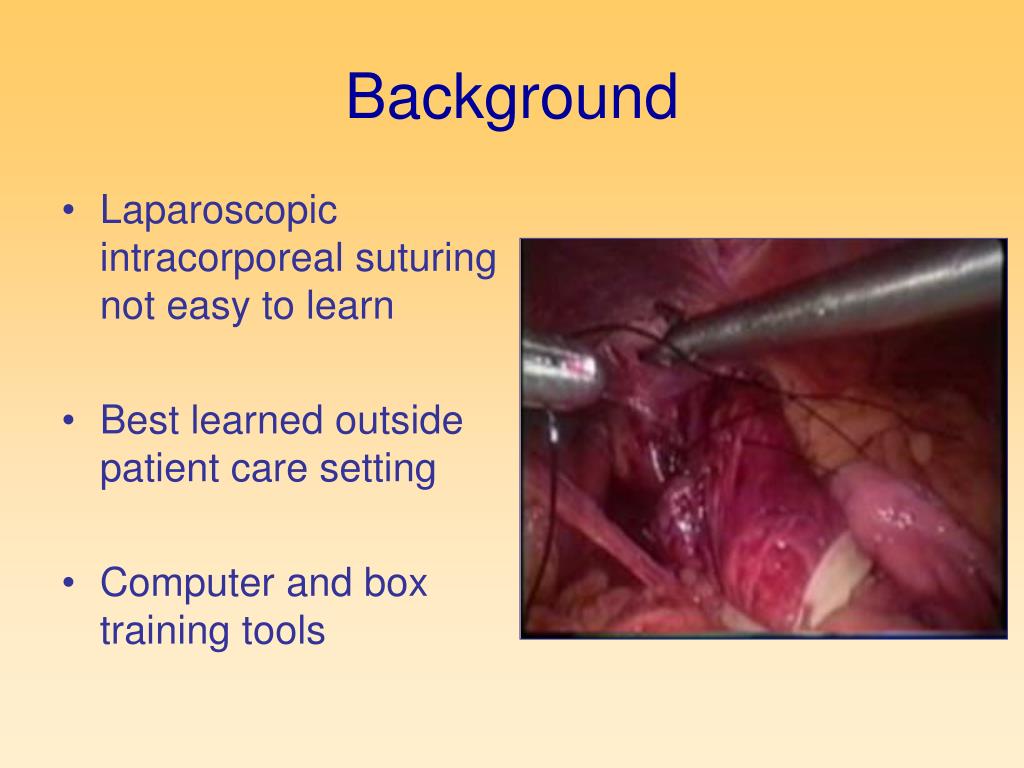 Background

• Laparoscopic intracorporeal suturing not easy to learn

• Best learned outside patient care setting

• Computer and box training tools